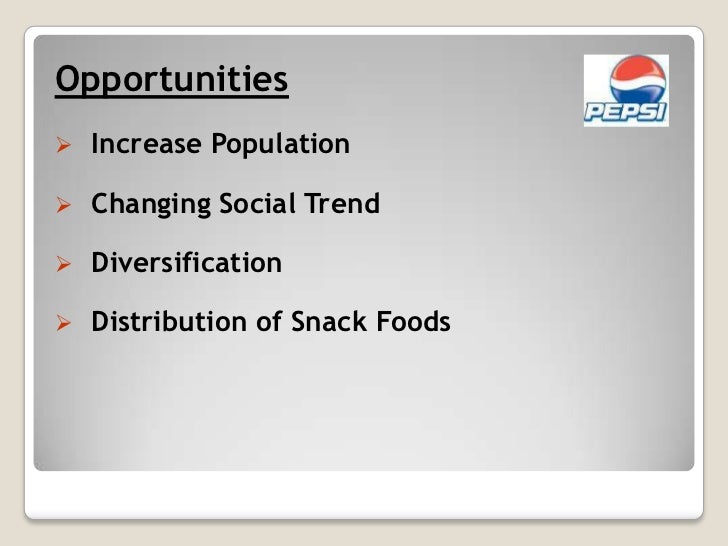 Opportunities

PEPSI

➢ Increase Population

➢ Changing Social Trend

➢ Diversification

➢ Distribution of Snack Foods